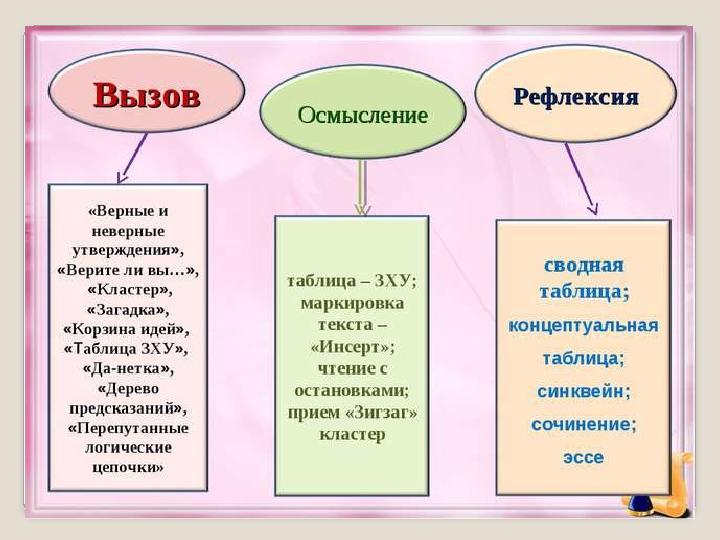 Вызов

Осмысление

Рефлексия

«Верные и неверные утверждения», «Верите ли вы…», «Кластер», «Загадка», «Корзина идей», «Таблица ЗХУ», «Да-нетка», «Дерево предсказаний», «Перепутанные логические цепочки»

таблица – ЗХУ; маркировка текста – «Инсерт»; чтение с остановками; прием «Зигзаг» кластер

сводная таблица; концептуальная таблица; синквейн; сочинение; эссе